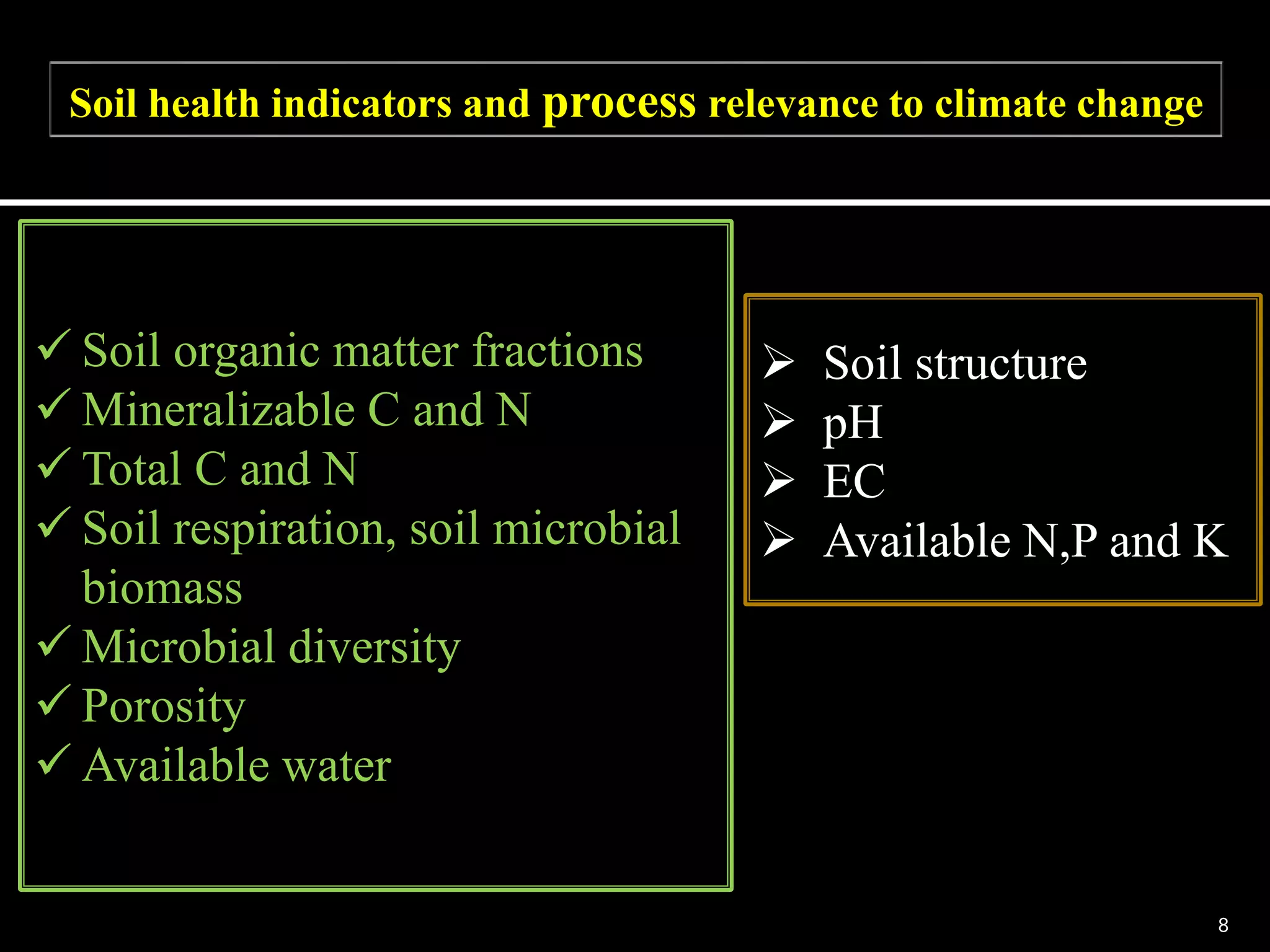 Soil health indicators and process relevance to climate change

✓ Soil organic matter fractions
✓ Mineralizable C and N
✓ Total C and N
✓ Soil respiration, soil microbial biomass
✓ Microbial diversity
✓ Porosity
✓ Available water

➢ Soil structure
➢ pH
➢ EC
➢ Available N,P and K

8